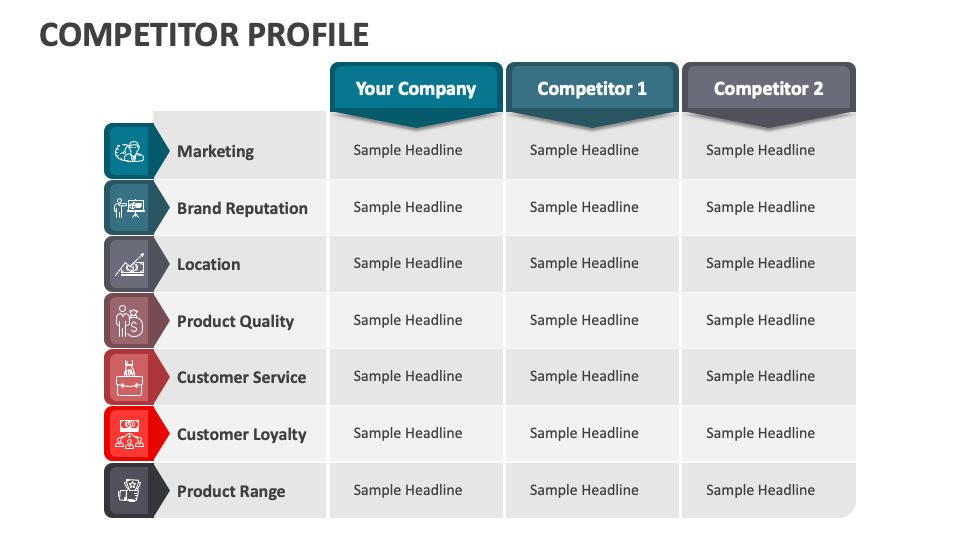 COMPETITOR PROFILE

| | Your Company | Competitor 1 | Competitor 2 |
|---|---|---|---|
| Marketing | Sample Headline | Sample Headline | Sample Headline |
| Brand Reputation | Sample Headline | Sample Headline | Sample Headline |
| Location | Sample Headline | Sample Headline | Sample Headline |
| Product Quality | Sample Headline | Sample Headline | Sample Headline |
| Customer Service | Sample Headline | Sample Headline | Sample Headline |
| Customer Loyalty | Sample Headline | Sample Headline | Sample Headline |
| Product Range | Sample Headline | Sample Headline | Sample Headline |